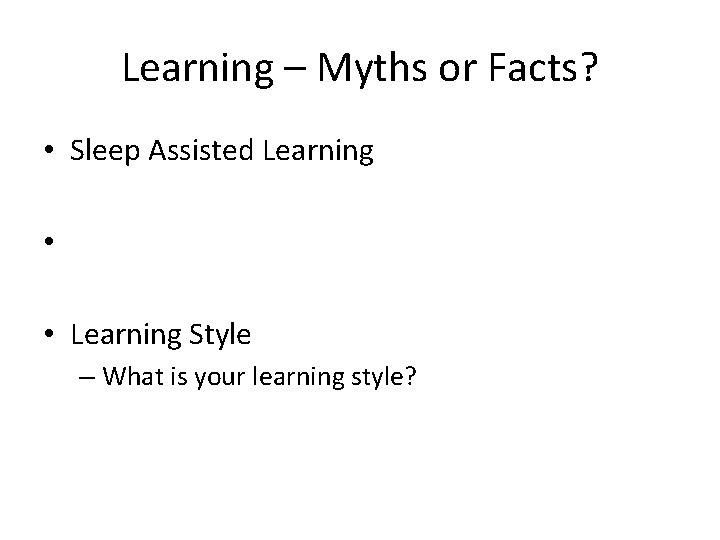 Learning – Myths or Facts?

• Sleep Assisted Learning

•

• Learning Style
– What is your learning style?